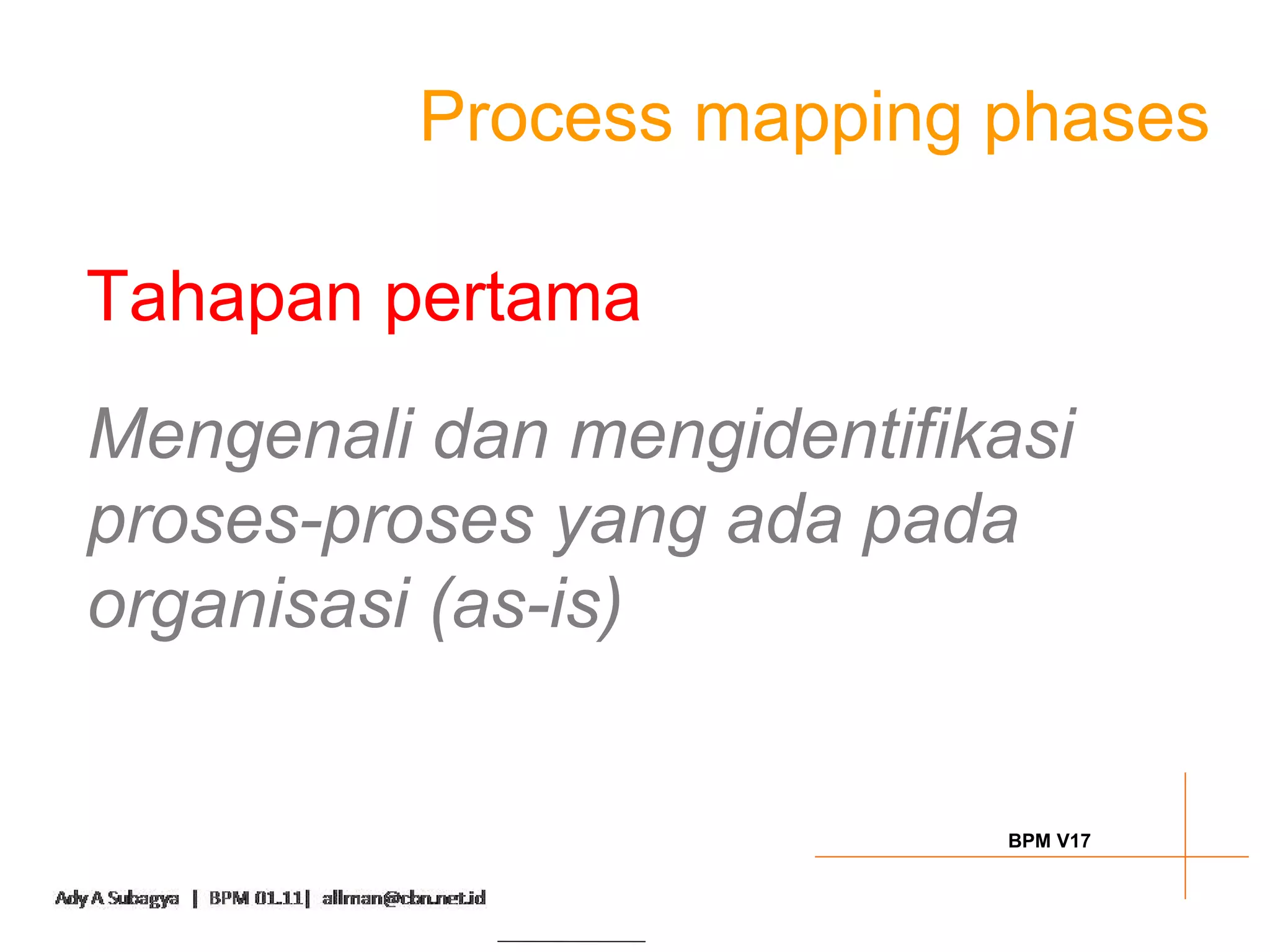 Process mapping phases

Tahapan pertama

Mengenali dan mengidentifikasi proses-proses yang ada pada organisasi (as-is)

BPM V17

Ady A Subagya | BPM 01.11| allman@cbn.net.id